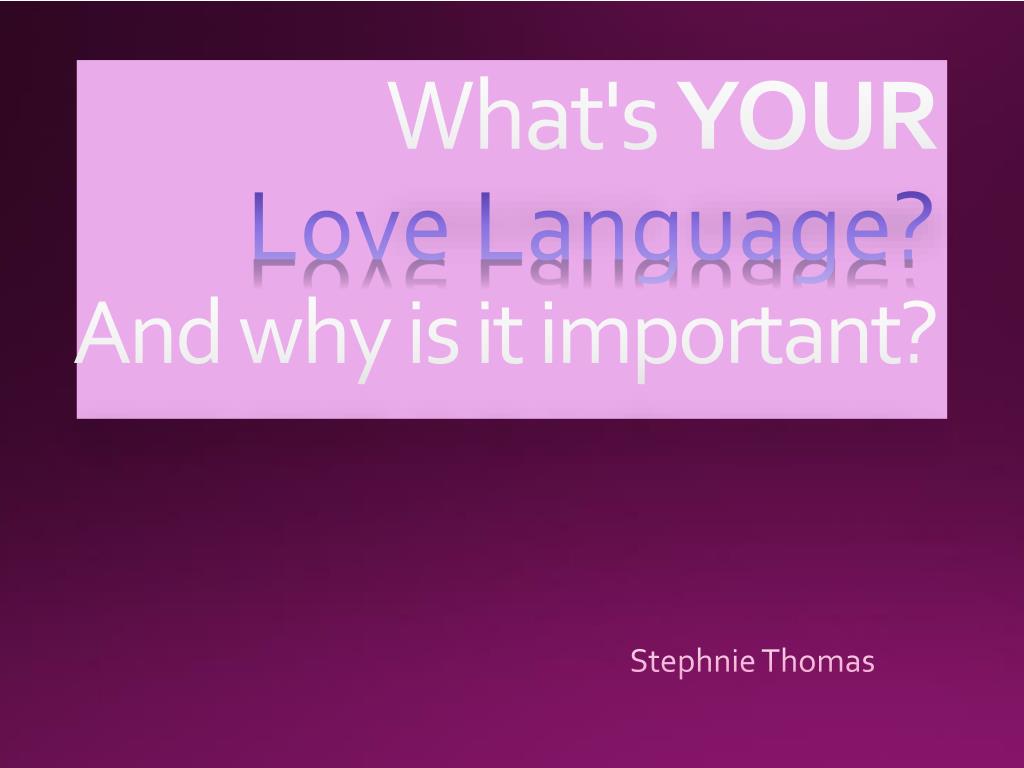 What's YOUR
Love Language?
And why is it important?

Stephnie Thomas